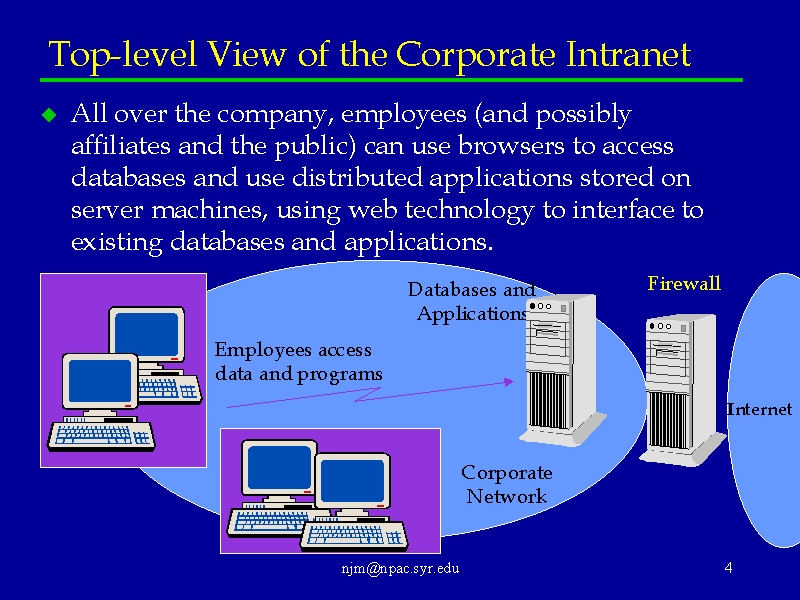 Top-level View of the Corporate Intranet

All over the company, employees (and possibly affiliates and the public) can use browsers to access databases and use distributed applications stored on server machines, using web technology to interface to existing databases and applications.

Databases and Applications

Firewall

Employees access data and programs

Internet

Corporate Network

njm@npac.syr.edu

4